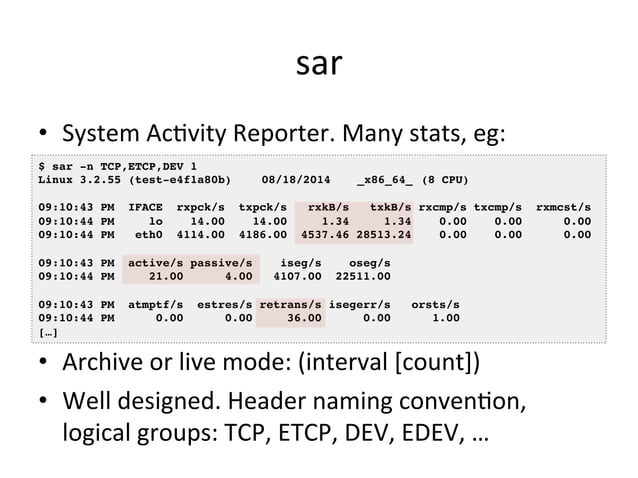 sar

• System Activity Reporter. Many stats, eg:

$ sar -n TCP,ETCP,DEV 1
Linux 3.2.55 (test-e4f1a80b)    08/18/2014    _x86_64_ (8 CPU)

09:10:43 PM  IFACE  rxpck/s  txpck/s  rxkB/s  txkB/s rxcmp/s txcmp/s  rxmcst/s
09:10:44 PM     lo    14.00    14.00    1.34    1.34    0.00    0.00      0.00
09:10:44 PM   eth0  4114.00  4186.00 4537.46 28513.24   0.00    0.00      0.00

09:10:43 PM  active/s passive/s    iseg/s    oseg/s
09:10:44 PM     21.00      4.00   4107.00  22511.00

09:10:43 PM  atmptf/s  estres/s retrans/s isegerr/s   orsts/s
09:10:44 PM      0.00      0.00     36.00      0.00      1.00
[…]

• Archive or live mode: (interval [count])

• Well designed. Header naming convention, logical groups: TCP, ETCP, DEV, EDEV, …